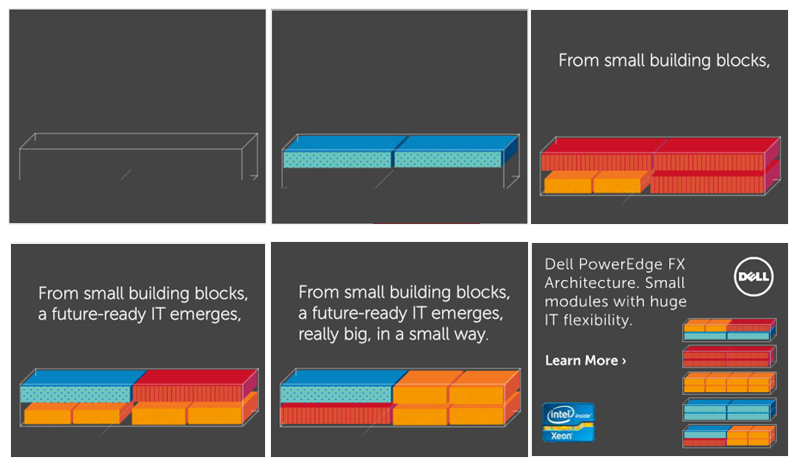 From small building blocks,

From small building blocks, a future-ready IT emerges,

From small building blocks, a future-ready IT emerges, really big, in a small way.

Dell PowerEdge FX Architecture. Small modules with huge IT flexibility.

DELL

Learn More ›

intel inside Xeon